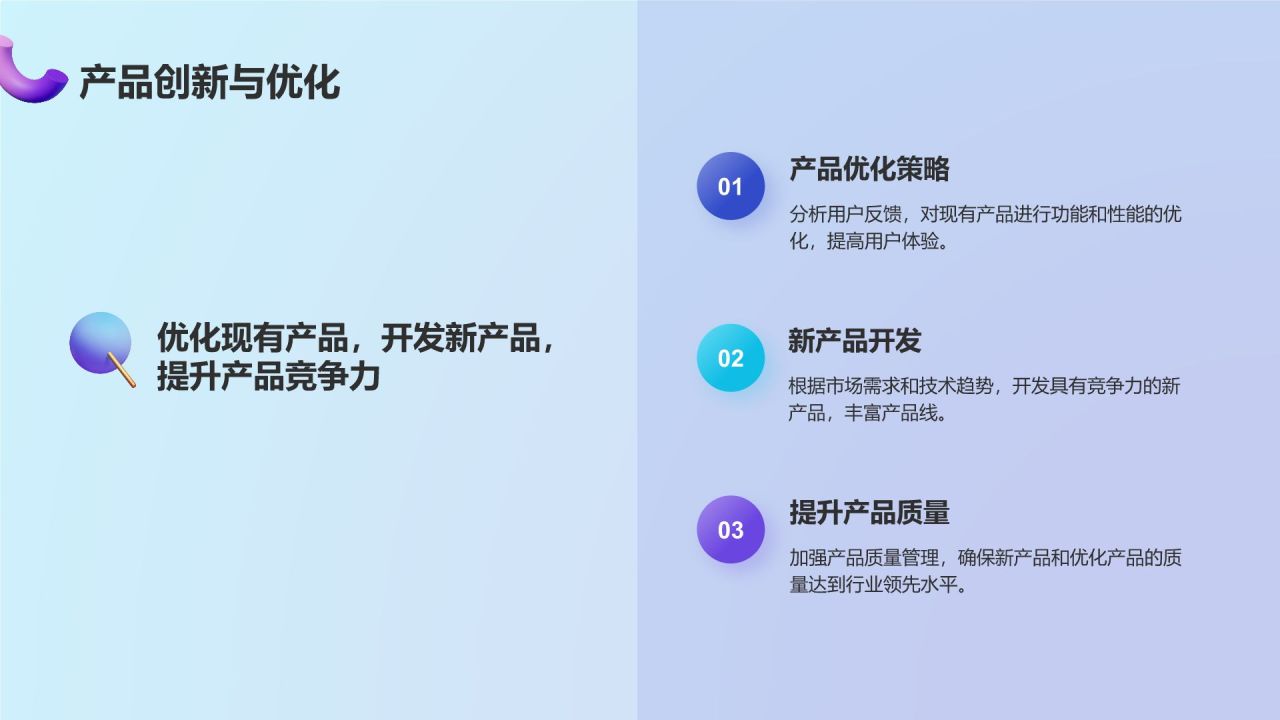 产品创新与优化

优化现有产品，开发新产品，提升产品竞争力

01

产品优化策略

分析用户反馈，对现有产品进行功能和性能的优化，提高用户体验。

02

新产品开发

根据市场需求和技术趋势，开发具有竞争力的新产品，丰富产品线。

03

提升产品质量

加强产品质量管理，确保新产品和优化产品的质量达到行业领先水平。